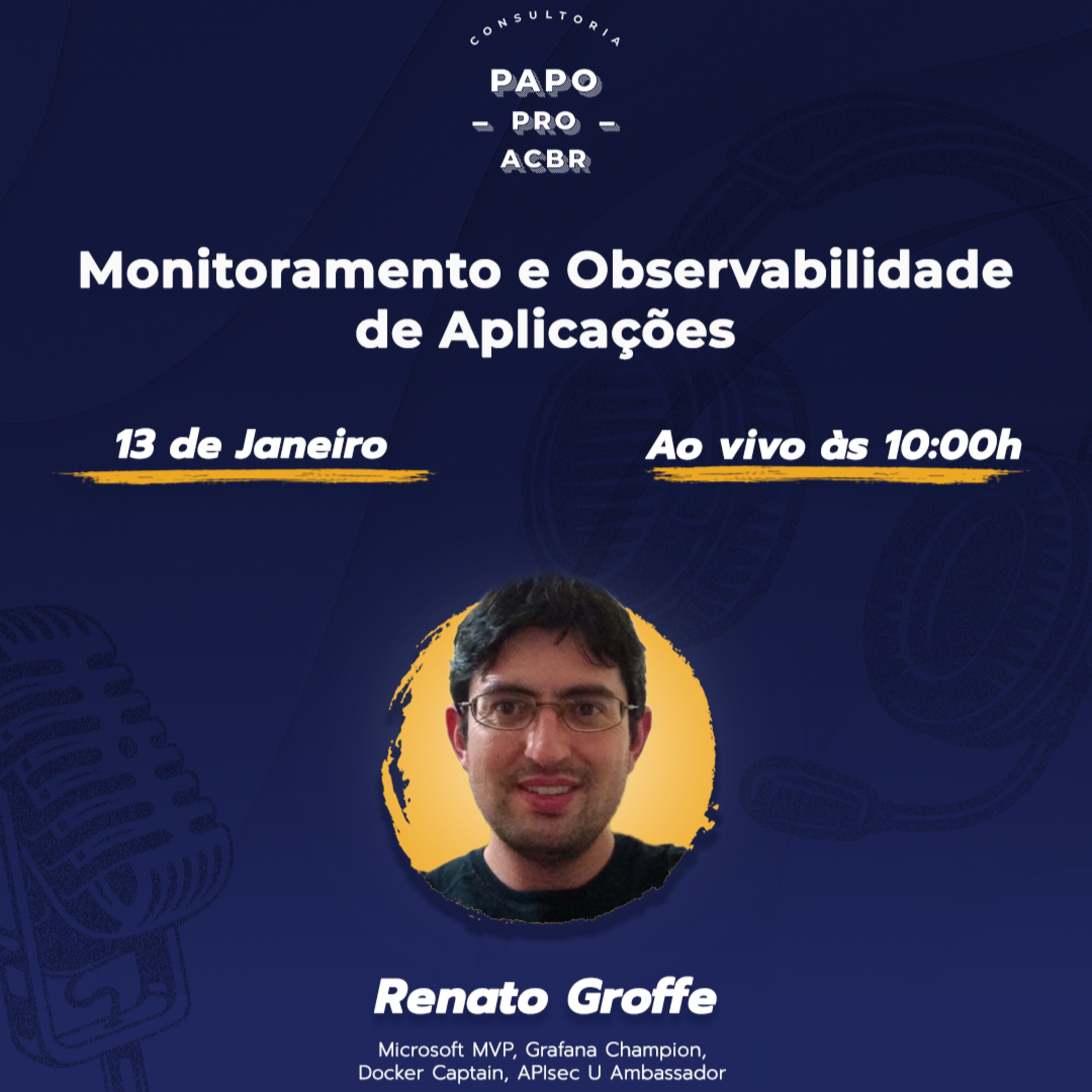 CONSULTORIA

PAPO
– PRO –
ACBR

Monitoramento e Observabilidade de Aplicações

13 de Janeiro

Ao vivo às 10:00h

Renato Groffe

Microsoft MVP, Grafana Champion, Docker Captain, APIsec U Ambassador